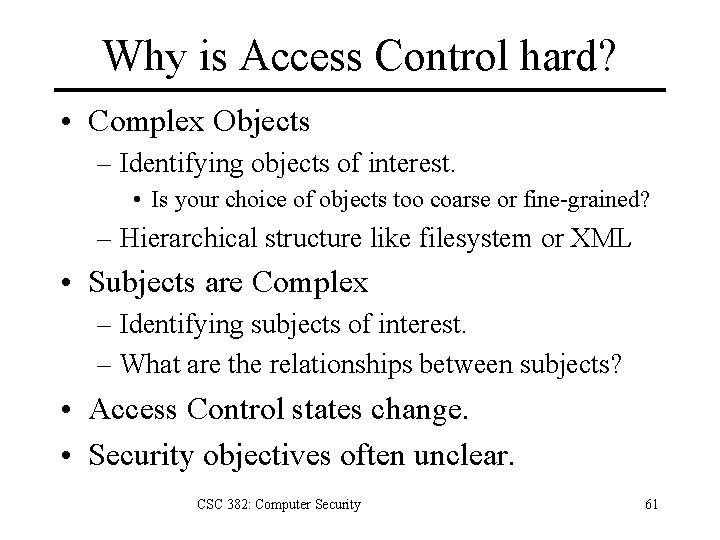 Why is Access Control hard?

• Complex Objects
– Identifying objects of interest.
• Is your choice of objects too coarse or fine-grained?
– Hierarchical structure like filesystem or XML
• Subjects are Complex
– Identifying subjects of interest.
– What are the relationships between subjects?
• Access Control states change.
• Security objectives often unclear.

CSC 382: Computer Security

61